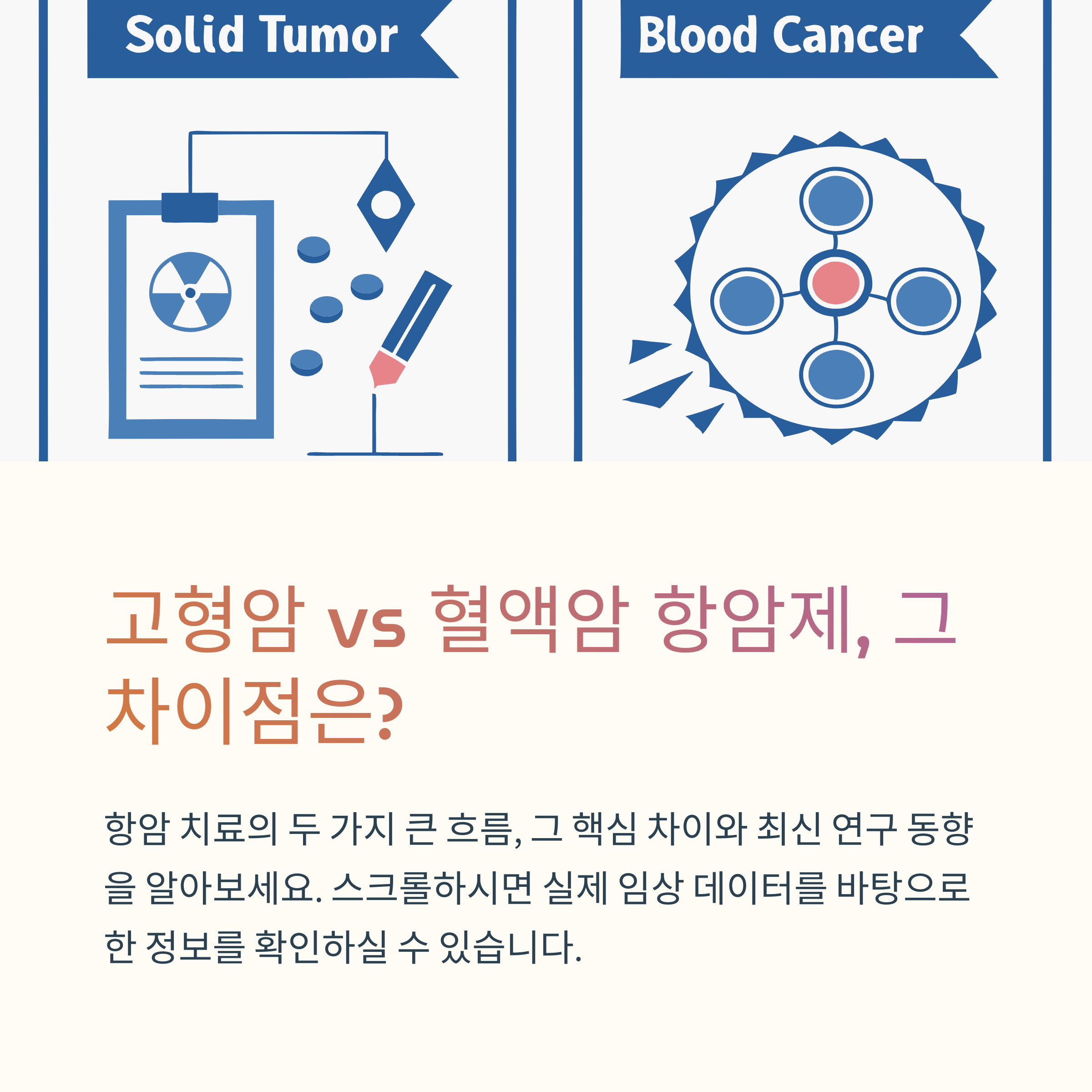 Solid Tumor

Blood Cancer

고형암 vs 혈액암 항암제, 그 차이점은?

항암 치료의 두 가지 큰 흐름, 그 핵심 차이와 최신 연구 동향을 알아보세요. 스크롤하시면 실제 임상 데이터를 바탕으로 한 정보를 확인하실 수 있습니다.